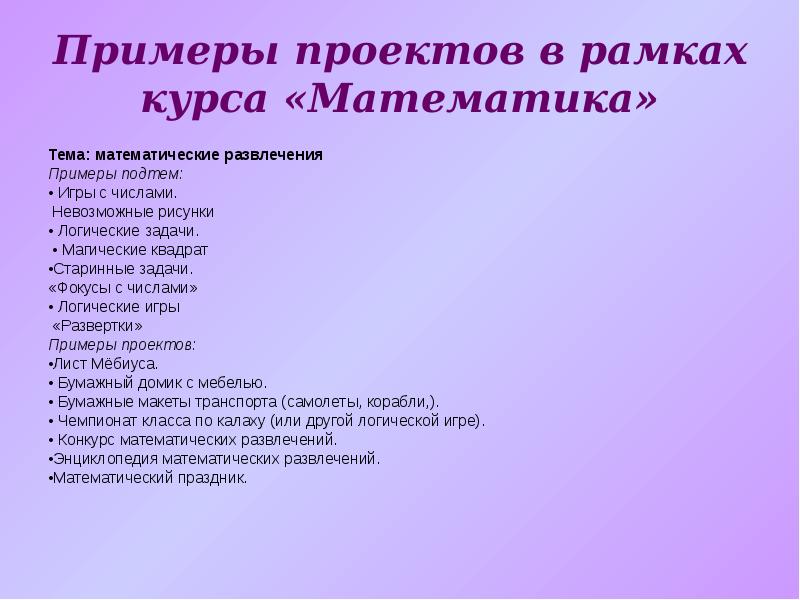 Примеры проектов в рамках курса «Математика»

Тема: математические развлечения
Примеры подтем:
• Игры с числами.
Невозможные рисунки
• Логические задачи.
• Магические квадрат
•Старинные задачи.
«Фокусы с числами»
• Логические игры
«Развертки»
Примеры проектов:
•Лист Мёбиуса.
• Бумажный домик с мебелью.
• Бумажные макеты транспорта (самолеты, корабли,).
• Чемпионат класса по калаху (или другой логической игре).
• Конкурс математических развлечений.
•Энциклопедия математических развлечений.
•Математический праздник.